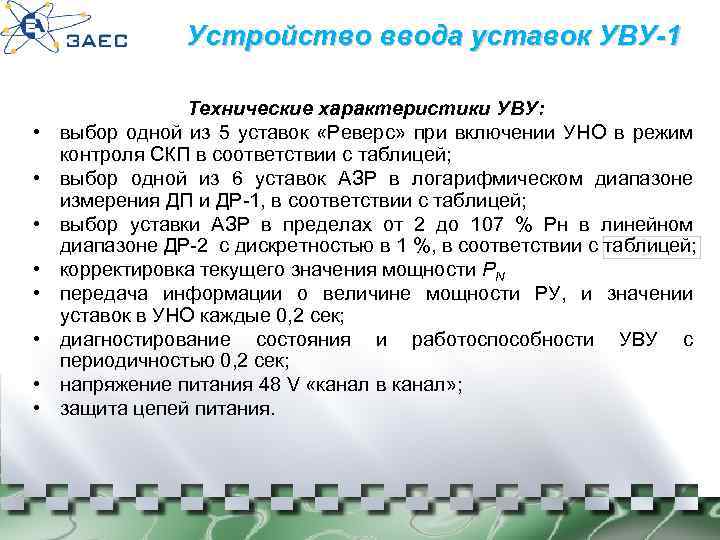 ЗАЕС

Устройство ввода уставок УВУ-1

Технические характеристики УВУ:

• выбор одной из 5 уставок «Реверс» при включении УНО в режим контроля СКП в соответствии с таблицей;
• выбор одной из 6 уставок АЗР в логарифмическом диапазоне измерения ДП и ДР-1, в соответствии с таблицей;
• выбор уставки АЗР в пределах от 2 до 107 % Рн в линейном диапазоне ДР-2 с дискретностью в 1 %, в соответствии с таблицей;
• корректировка текущего значения мощности $P_N$
• передача информации о величине мощности РУ, и значении уставок в УНО каждые 0,2 сек;
• диагностирование состояния и работоспособности УВУ с периодичностью 0,2 сек;
• напряжение питания 48 V «канал в канал»;
• защита цепей питания.